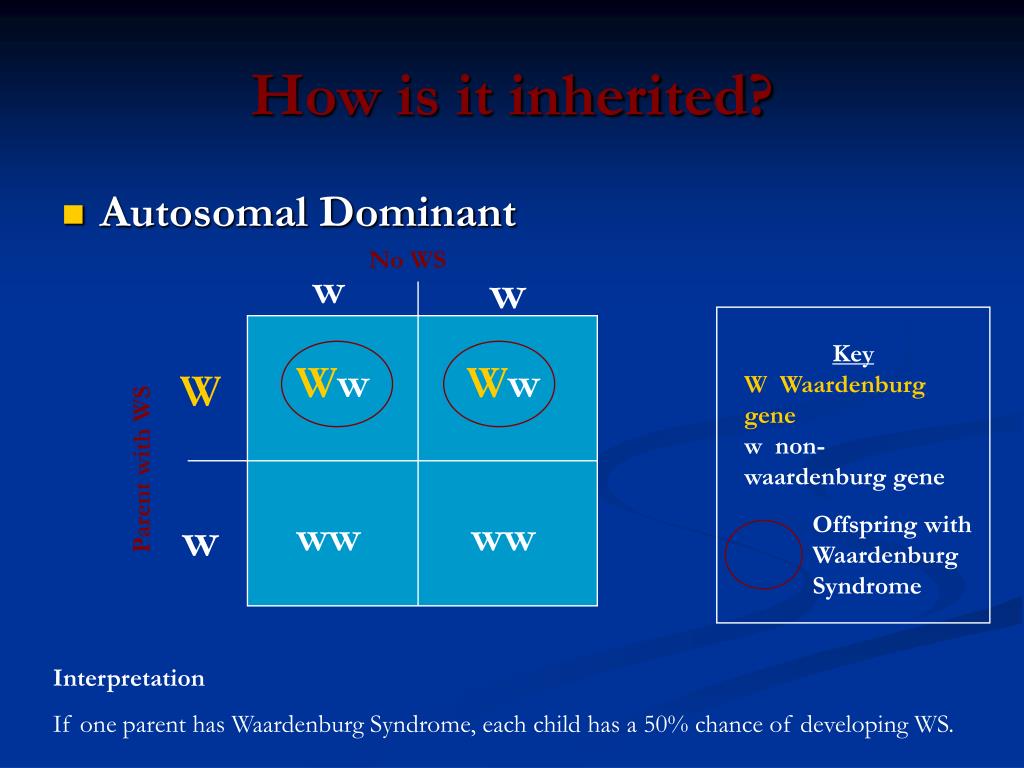 How is it inherited?

Autosomal Dominant

No WS

| | w | w |
|---|---|---|
| W | Ww | Ww |
| w | ww | ww |

Parent with WS

Key
W Waardenburg gene
w non-waardenburg gene

Offspring with Waardenburg Syndrome

Interpretation

If one parent has Waardenburg Syndrome, each child has a 50% chance of developing WS.